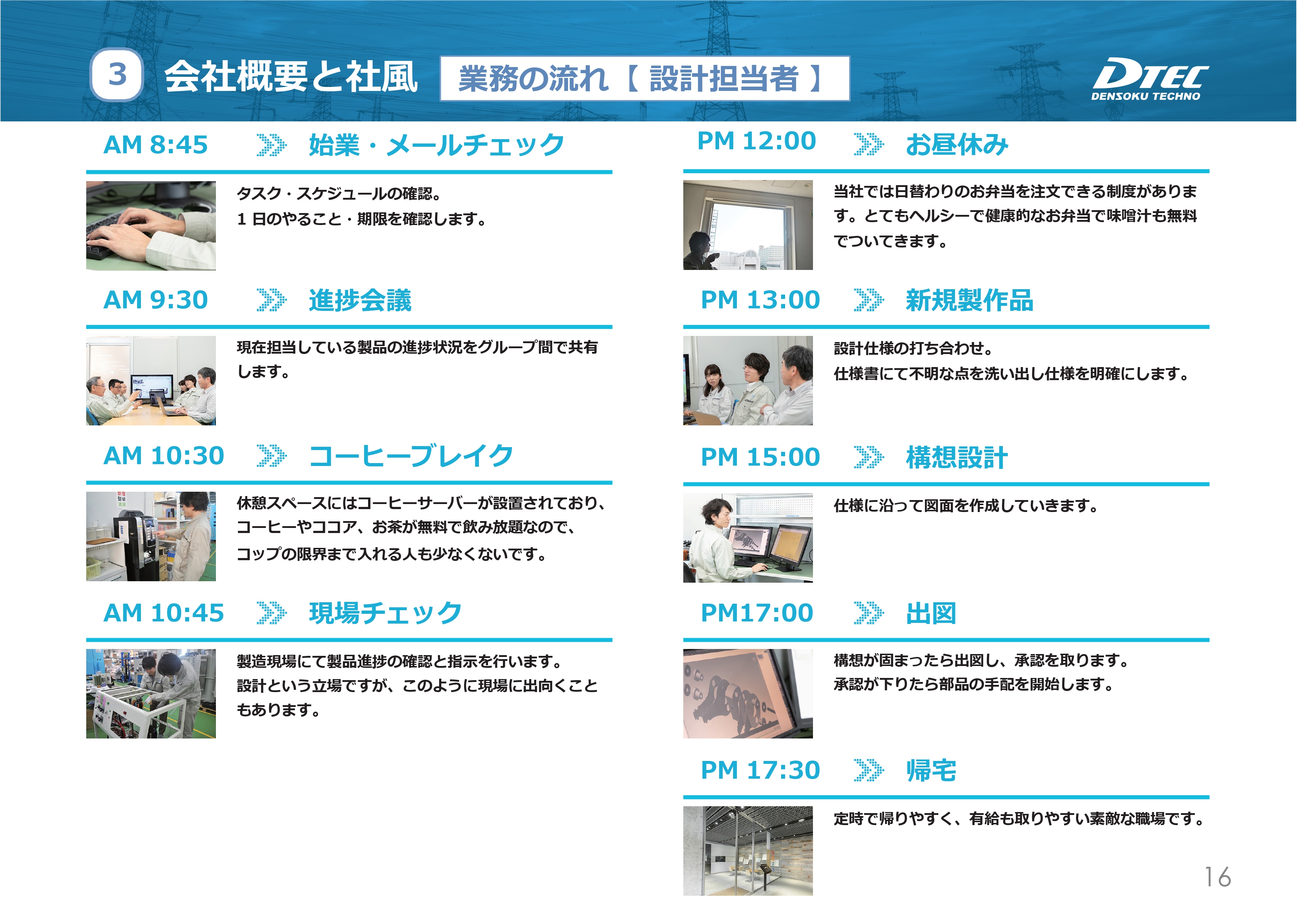 3 会社概要と社風 業務の流れ【 設計担当者 】

DTEC
DENSOKU TECHNO

AM 8:45 始業・メールチェック

タスク・スケジュールの確認。
1 日のやること・期限を確認します。

AM 9:30 進捗会議

現在担当している製品の進捗状況をグループ間で共有します。

AM 10:30 コーヒーブレイク

休憩スペースにはコーヒーサーバーが設置されており、コーヒーやココア、お茶が無料で飲み放題なので、コップの限界まで入れる人も少なくないです。

AM 10:45 現場チェック

製造現場にて製品進捗の確認と指示を行います。
設計という立場ですが、このように現場に出向くこともあります。

PM 12:00 お昼休み

当社では日替わりのお弁当を注文できる制度があります。とてもヘルシーで健康的なお弁当で味噌汁も無料でついてきます。

PM 13:00 新規製作品

設計仕様の打ち合わせ。
仕様書にて不明な点を洗い出し仕様を明確にします。

PM 15:00 構想設計

仕様に沿って図面を作成していきます。

PM17:00 出図

構想が固まったら出図し、承認を取ります。
承認が下りたら部品の手配を開始します。

PM 17:30 帰宅

定時で帰りやすく、有給も取りやすい素敵な職場です。

16